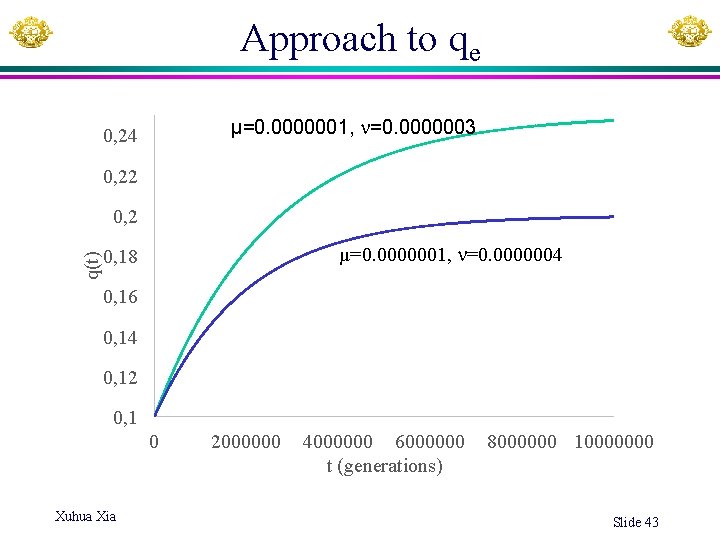 Approach to $q_e$

μ=0.0000001, ν=0.0000003

μ=0.0000001, ν=0.0000004

q(t)

0,24
0,22
0,2
0,18
0,16
0,14
0,12
0,1

0 2000000 4000000 6000000 8000000 10000000

t (generations)

Xuhua Xia

Slide 43